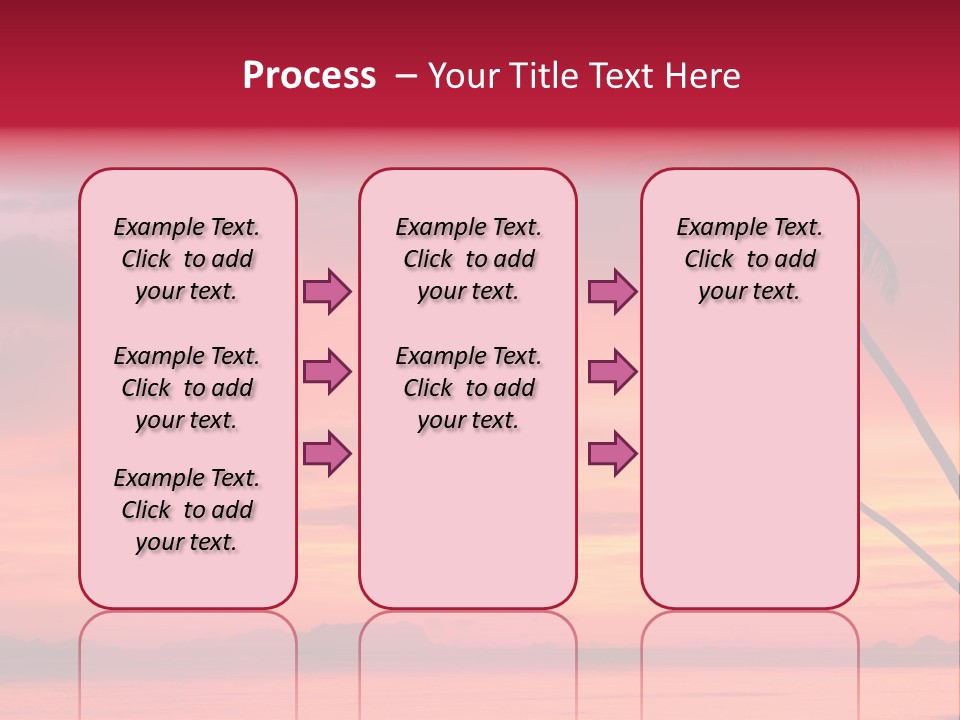 Process – Your Title Text Here

Example Text. Click to add your text.

Example Text. Click to add your text.

Example Text. Click to add your text.

Example Text. Click to add your text.

Example Text. Click to add your text.

Example Text. Click to add your text.